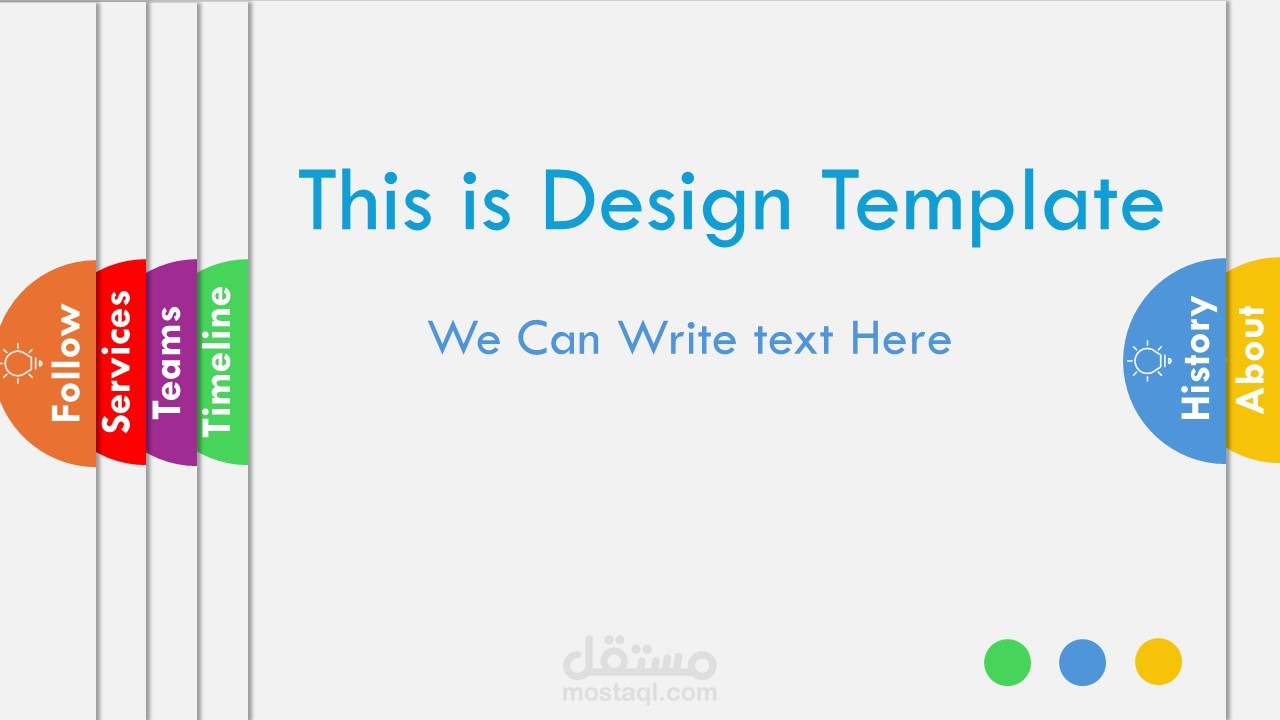 Follow
Services
Teams
Timeline

This is Design Template

We Can Write text Here

History
About

مستقل
mostaql.com